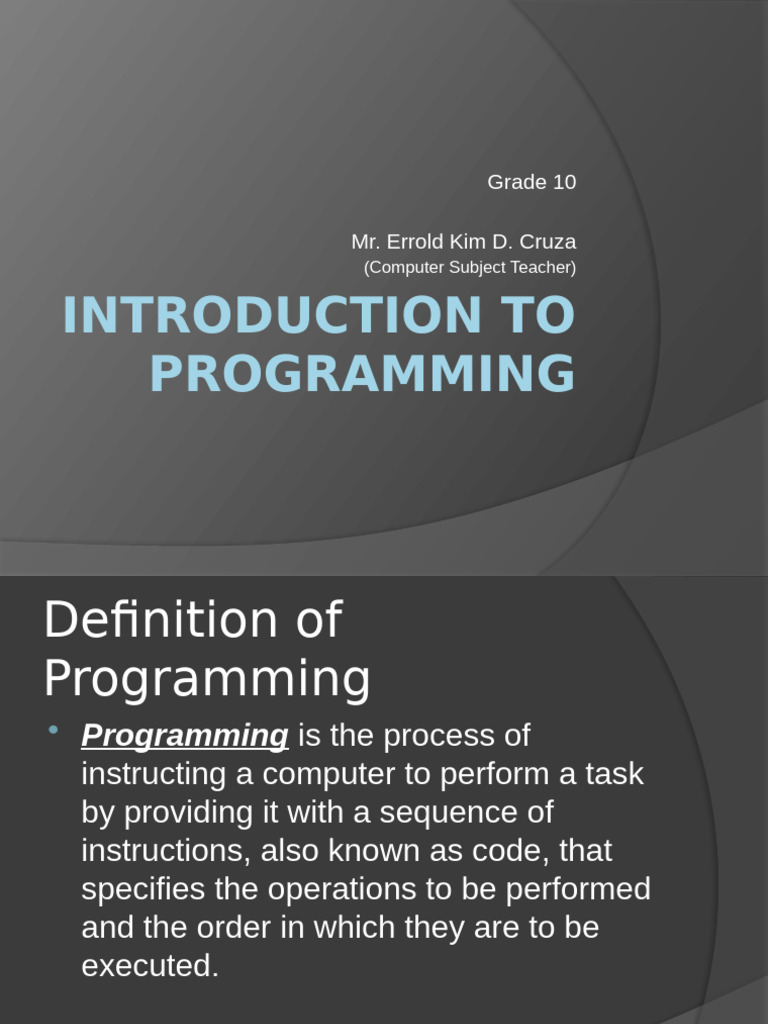 Grade 10

Mr. Errold Kim D. Cruza
(Computer Subject Teacher)

INTRODUCTION TO PROGRAMMING

Definition of Programming

• Programming is the process of instructing a computer to perform a task by providing it with a sequence of instructions, also known as code, that specifies the operations to be performed and the order in which they are to be executed.